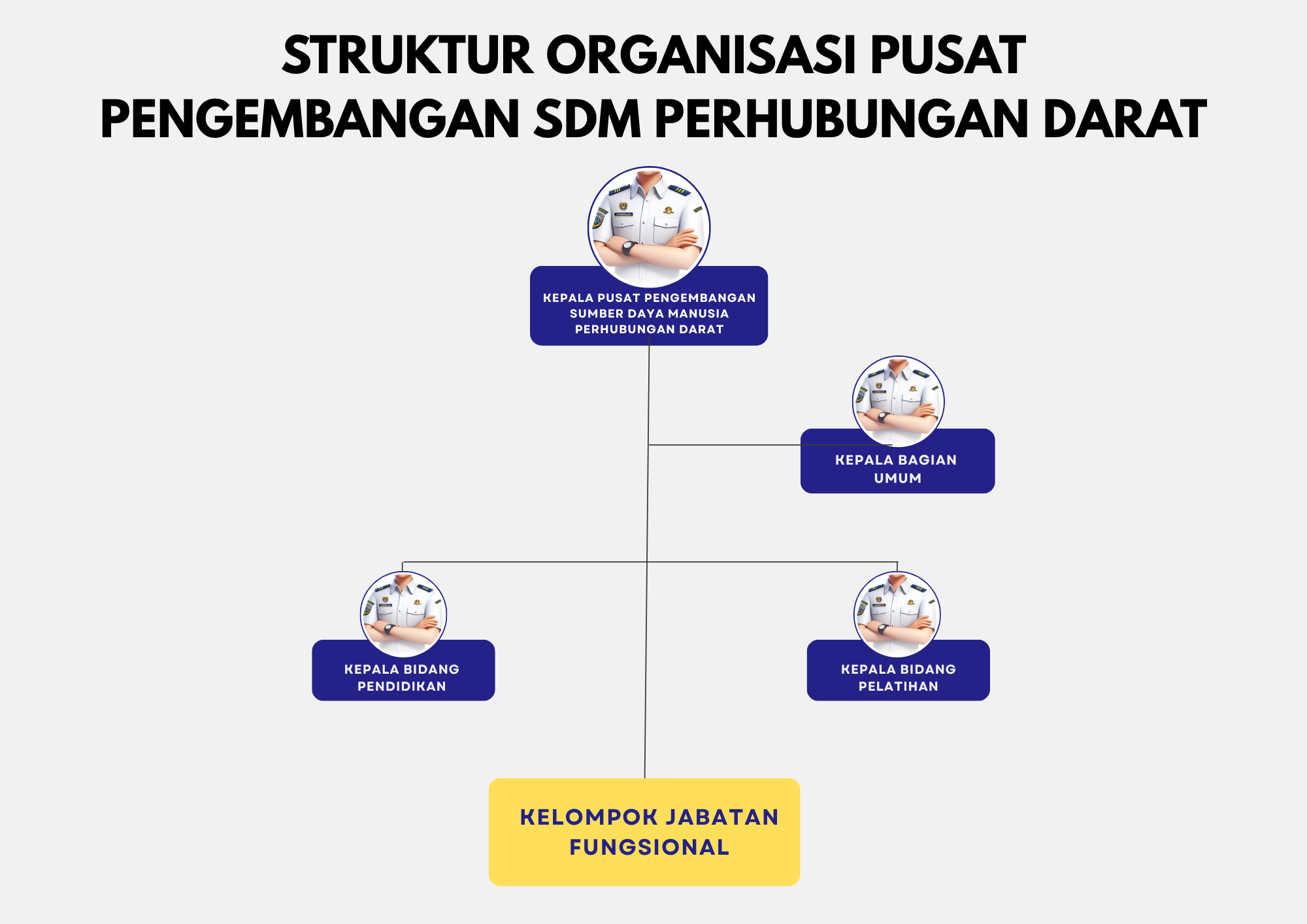 STRUKTUR ORGANISASI PUSAT PENGEMBANGAN SDM PERHUBUNGAN DARAT

KEPALA PUSAT PENGEMBANGAN SUMBER DAYA MANUSIA PERHUBUNGAN DARAT

KEPALA BAGIAN UMUM

KEPALA BIDANG PENDIDIKAN

KEPALA BIDANG PELATIHAN

KELOMPOK JABATAN FUNGSIONAL